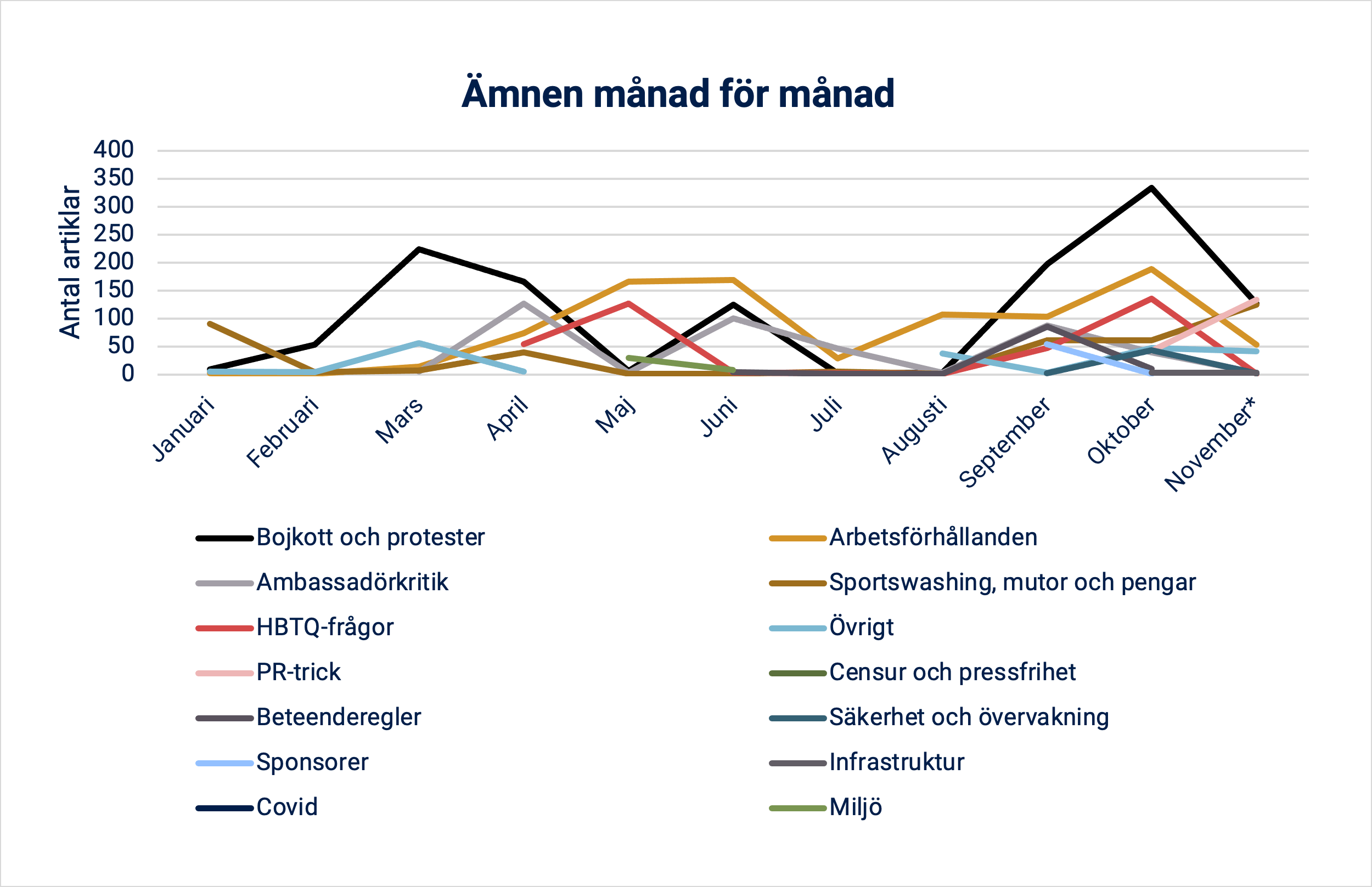 Ämnen månad för månad

Antal artiklar

400
350
300
250
200
150
100
50
0

Januari
Februari
Mars
April
Maj
Juni
Juli
Augusti
September
Oktober
November*

Bojkott och protester
Arbetsförhållanden
Ambassadörkritik
Sportswashing, mutor och pengar
HBTQ-frågor
Övrigt
PR-trick
Censur och pressfrihet
Beteenderegler
Säkerhet och övervakning
Sponsorer
Infrastruktur
Covid
Miljö